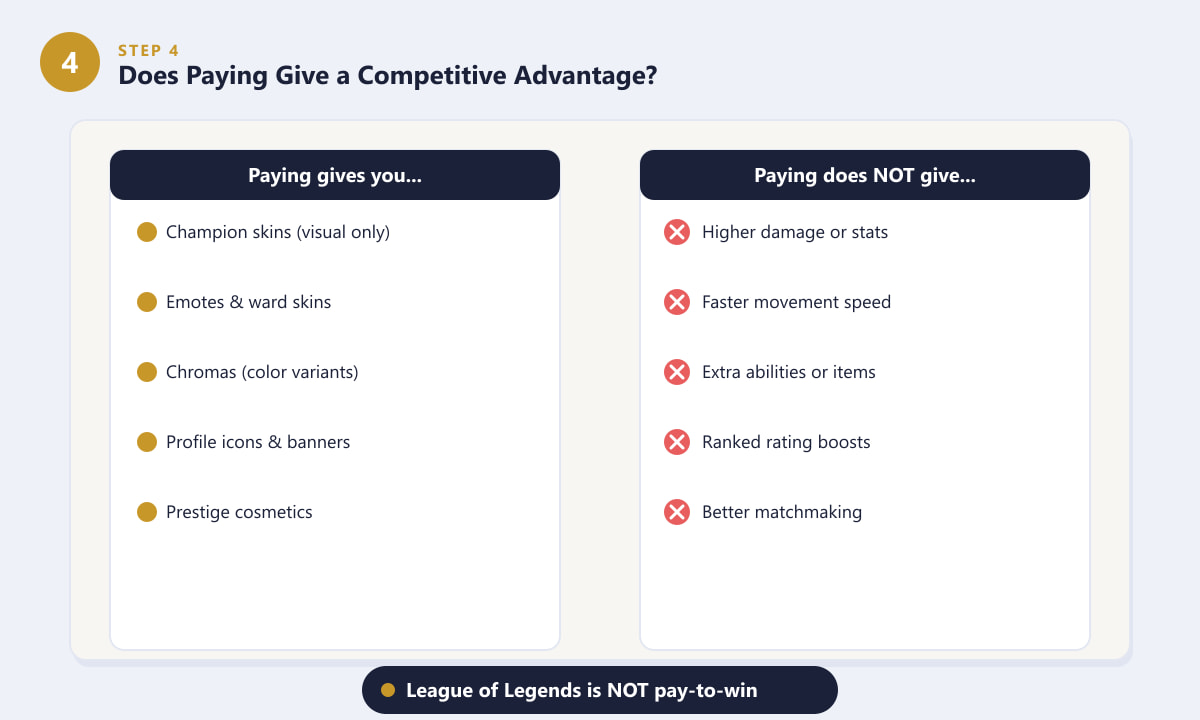 4

STEP 4

Does Paying Give a Competitive Advantage?

Paying gives you...

Champion skins (visual only)

Emotes & ward skins

Chromas (color variants)

Profile icons & banners

Prestige cosmetics

Paying does NOT give...

Higher damage or stats

Faster movement speed

Extra abilities or items

Ranked rating boosts

Better matchmaking

League of Legends is NOT pay-to-win